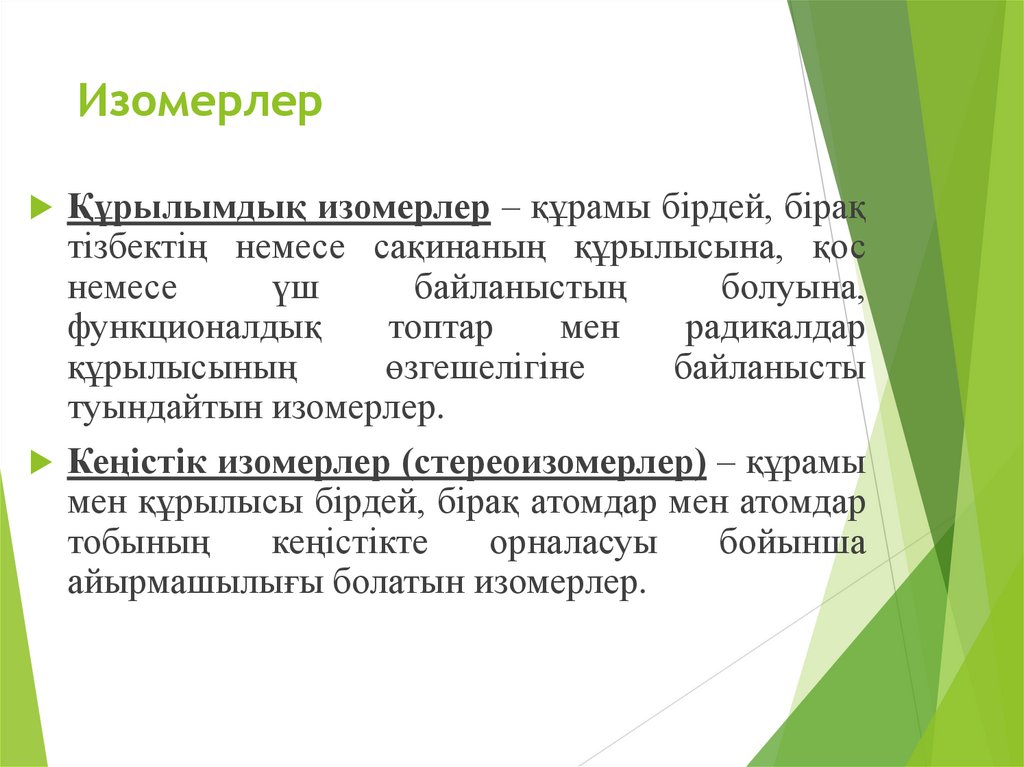 Изомерлер

Құрылымдық изомерлер – құрамы бірдей, бірақ тізбектің немесе сақинаның құрылысына, қос немесе үш байланыстың болуына, функционалдық топтар мен радикалдар құрылысының өзгешелігіне байланысты туындайтын изомерлер.

Кеңістік изомерлер (стереоизомерлер) – құрамы мен құрылысы бірдей, бірақ атомдар мен атомдар тобының кеңістікте орналасуы бойынша айырмашылығы болатын изомерлер.